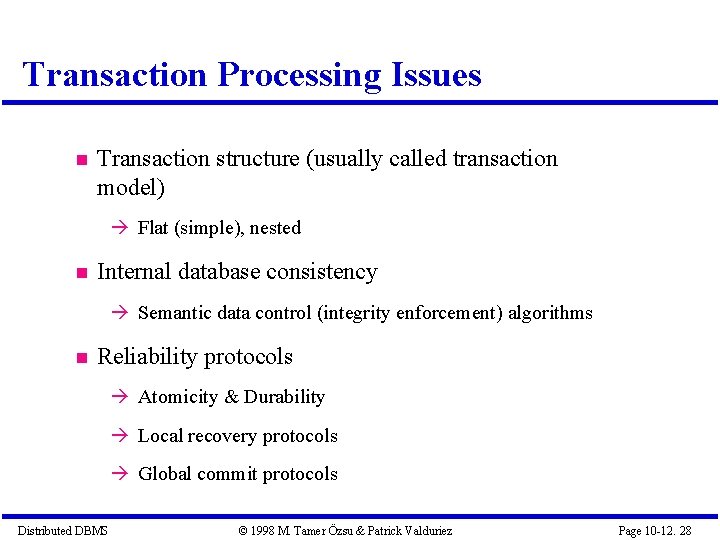 Transaction Processing Issues

■ Transaction structure (usually called transaction model)

→ Flat (simple), nested

■ Internal database consistency

→ Semantic data control (integrity enforcement) algorithms

■ Reliability protocols

→ Atomicity & Durability

→ Local recovery protocols

→ Global commit protocols

Distributed DBMS © 1998 M. Tamer Özsu & Patrick Valduriez Page 10-12. 28